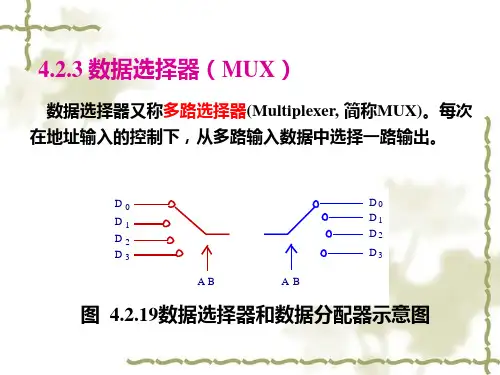 4.2.3 数据选择器（MUX）

数据选择器又称多路选择器(Multiplexer, 简称MUX)。每次在地址输入的控制下，从多路输入数据中选择一路输出。

$D_0$
$D_1$
$D_2$
$D_3$
A B

$D_0$
$D_1$
$D_2$
$D_3$
A B

图 4.2.19数据选择器和数据分配器示意图